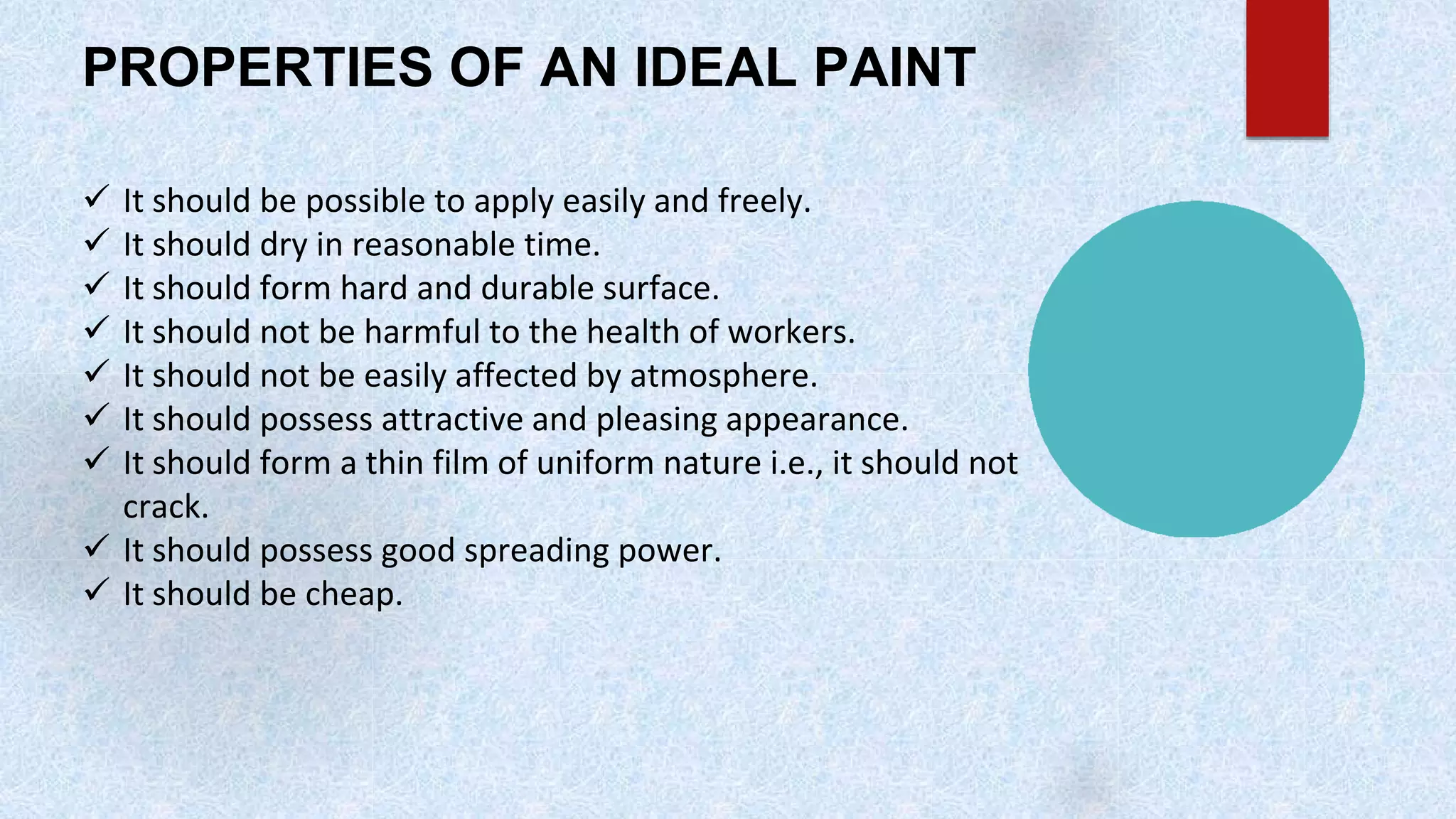 PROPERTIES OF AN IDEAL PAINT

✓ It should be possible to apply easily and freely.
✓ It should dry in reasonable time.
✓ It should form hard and durable surface.
✓ It should not be harmful to the health of workers.
✓ It should not be easily affected by atmosphere.
✓ It should possess attractive and pleasing appearance.
✓ It should form a thin film of uniform nature i.e., it should not crack.
✓ It should possess good spreading power.
✓ It should be cheap.